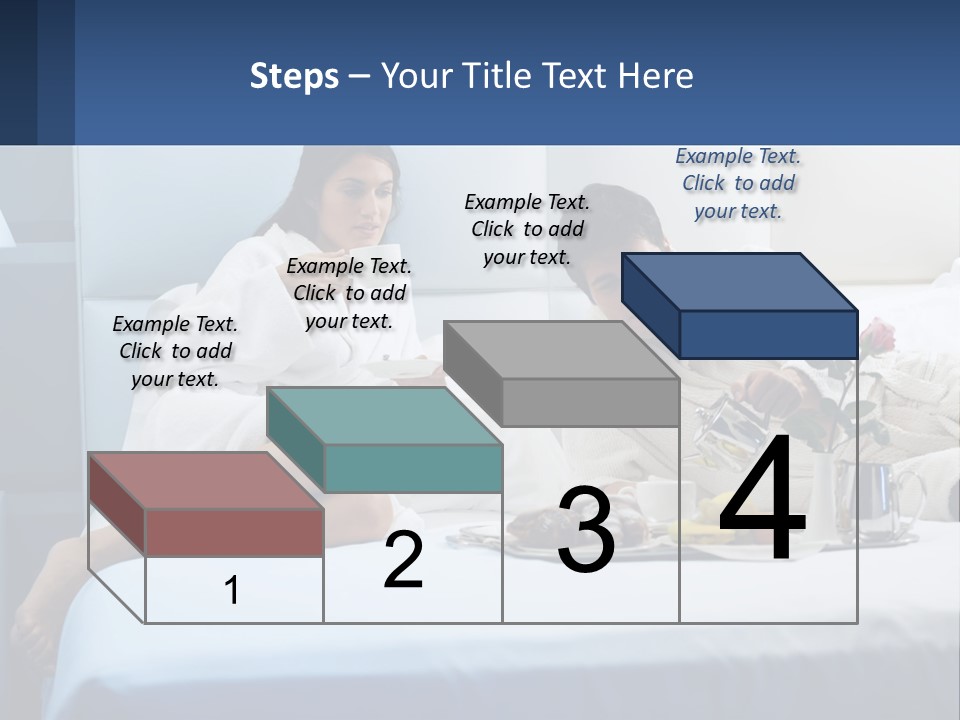 Steps – Your Title Text Here

Example Text. Click to add your text.

Example Text. Click to add your text.

Example Text. Click to add your text.

Example Text. Click to add your text.

1

2

3

4